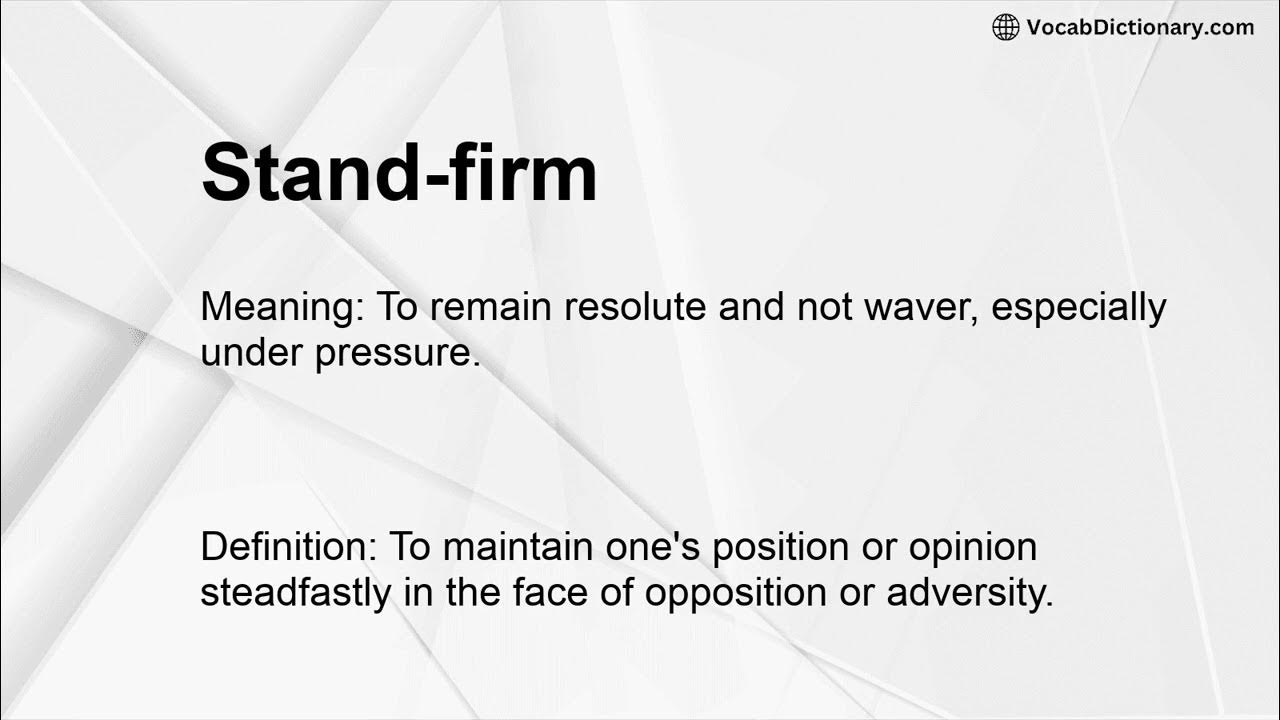 VocabDictionary.com

Stand-firm

Meaning: To remain resolute and not waver, especially under pressure.

Definition: To maintain one's position or opinion steadfastly in the face of opposition or adversity.